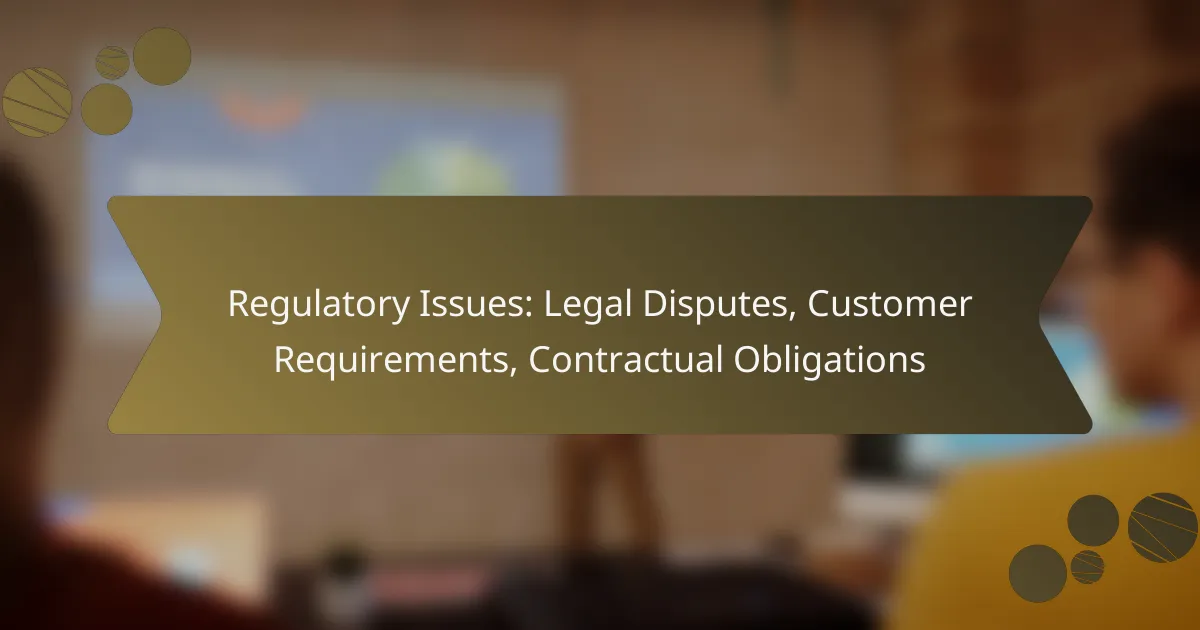 Regulatory Issues: Legal Disputes, Customer Requirements, Contractual Obligations